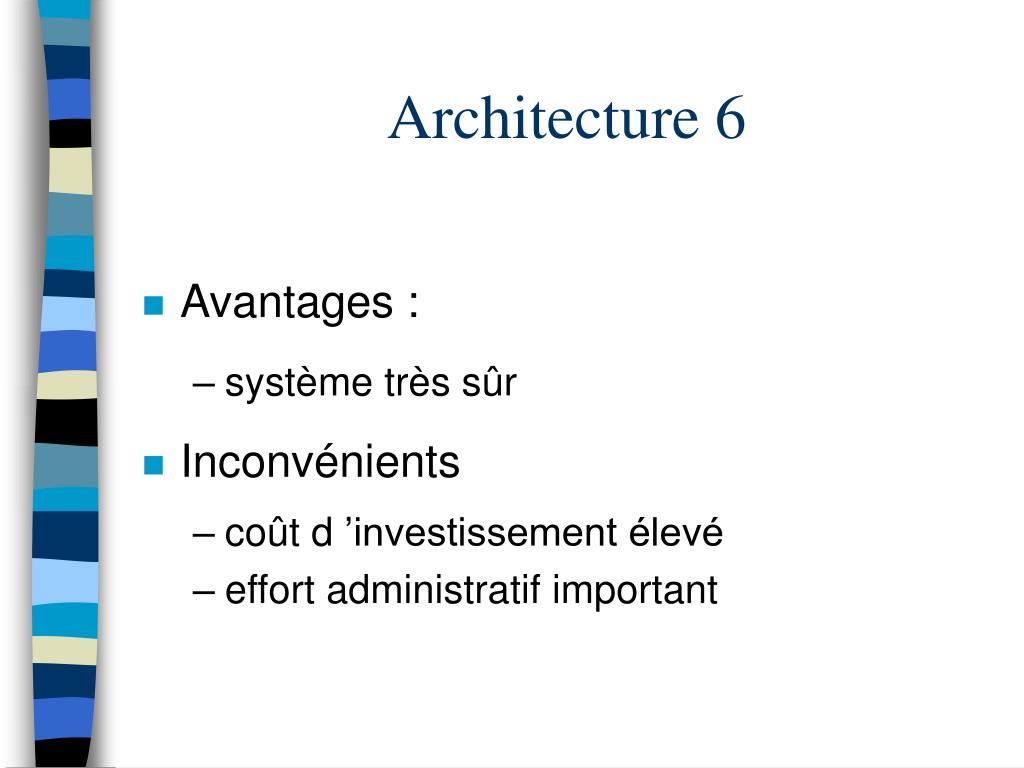 Architecture 6

Avantages :

– système très sûr

Inconvénients

– coût d ’investissement élevé

– effort administratif important